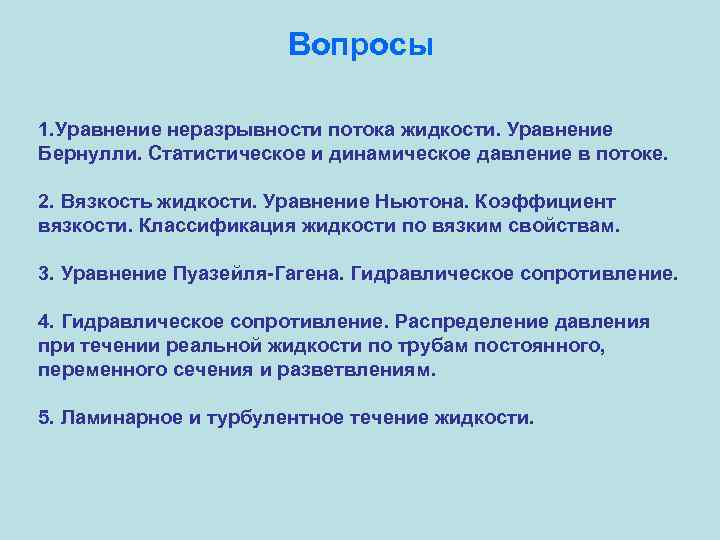 Вопросы

1.Уравнение неразрывности потока жидкости. Уравнение Бернулли. Статистическое и динамическое давление в потоке.

2. Вязкость жидкости. Уравнение Ньютона. Коэффициент вязкости. Классификация жидкости по вязким свойствам.

3. Уравнение Пуазейля-Гагена. Гидравлическое сопротивление.

4. Гидравлическое сопротивление. Распределение давления при течении реальной жидкости по трубам постоянного, переменного сечения и разветвлениям.

5. Ламинарное и турбулентное течение жидкости.